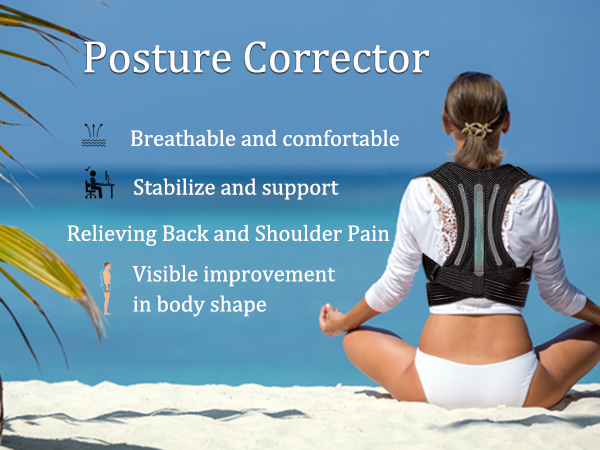 Posture Corrector

Breathable and comfortable

Stabilize and support

Relieving Back and Shoulder Pain

Visible improvement in body shape